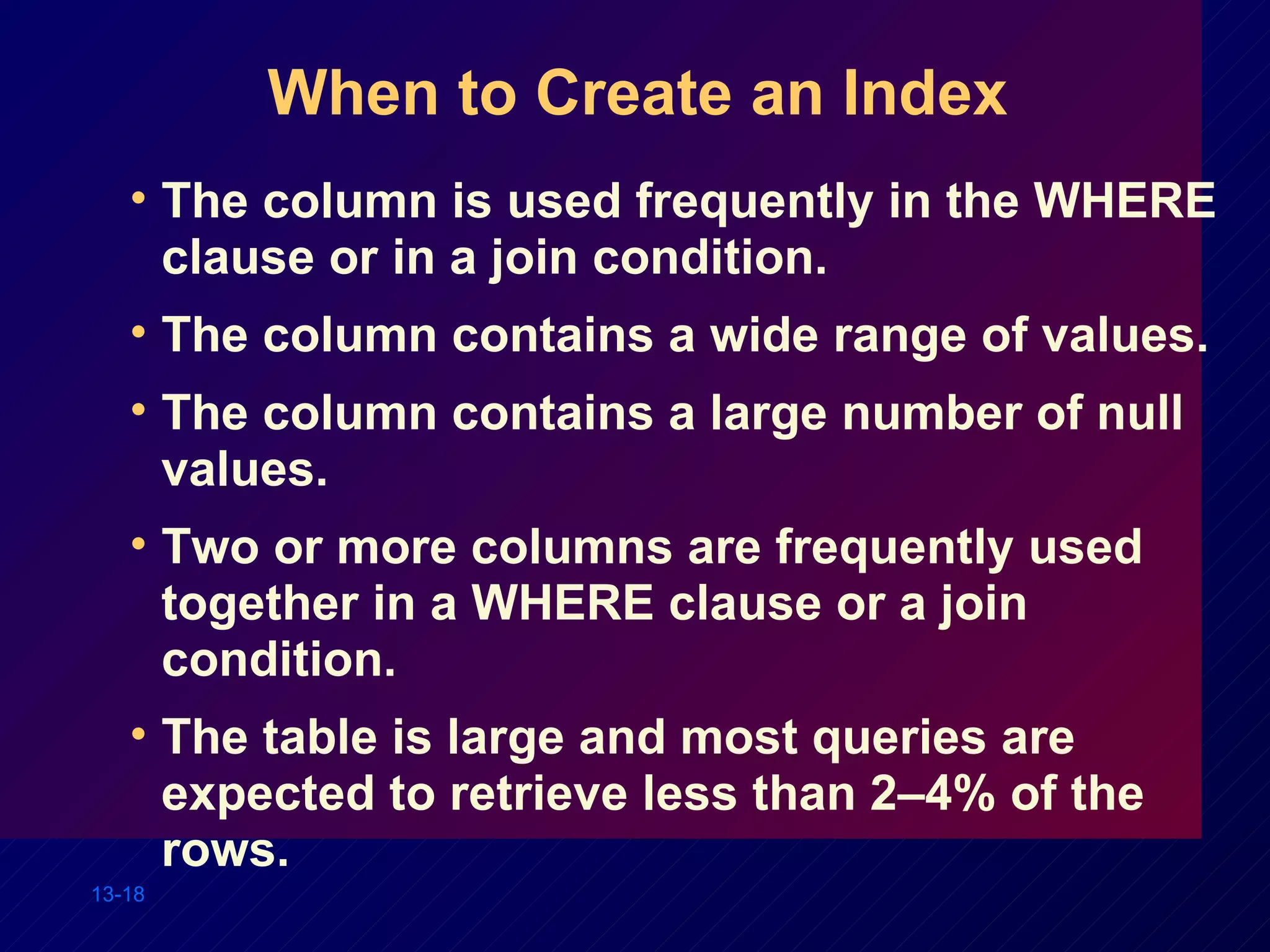 When to Create an Index

• The column is used frequently in the WHERE clause or in a join condition.

• The column contains a wide range of values.

• The column contains a large number of null values.

• Two or more columns are frequently used together in a WHERE clause or a join condition.

• The table is large and most queries are expected to retrieve less than 2–4% of the rows.

13-18